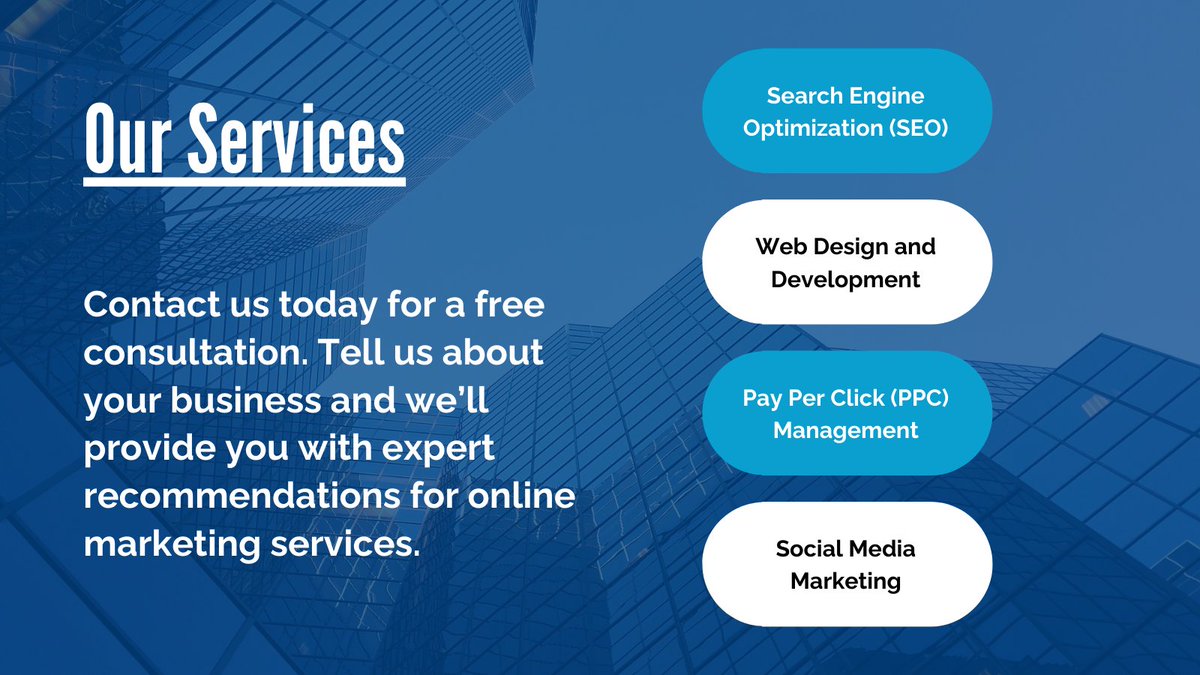 Our Services

Contact us today for a free consultation. Tell us about your business and we'll provide you with expert recommendations for online marketing services.

Search Engine Optimization (SEO)

Web Design and Development

Pay Per Click (PPC) Management

Social Media Marketing